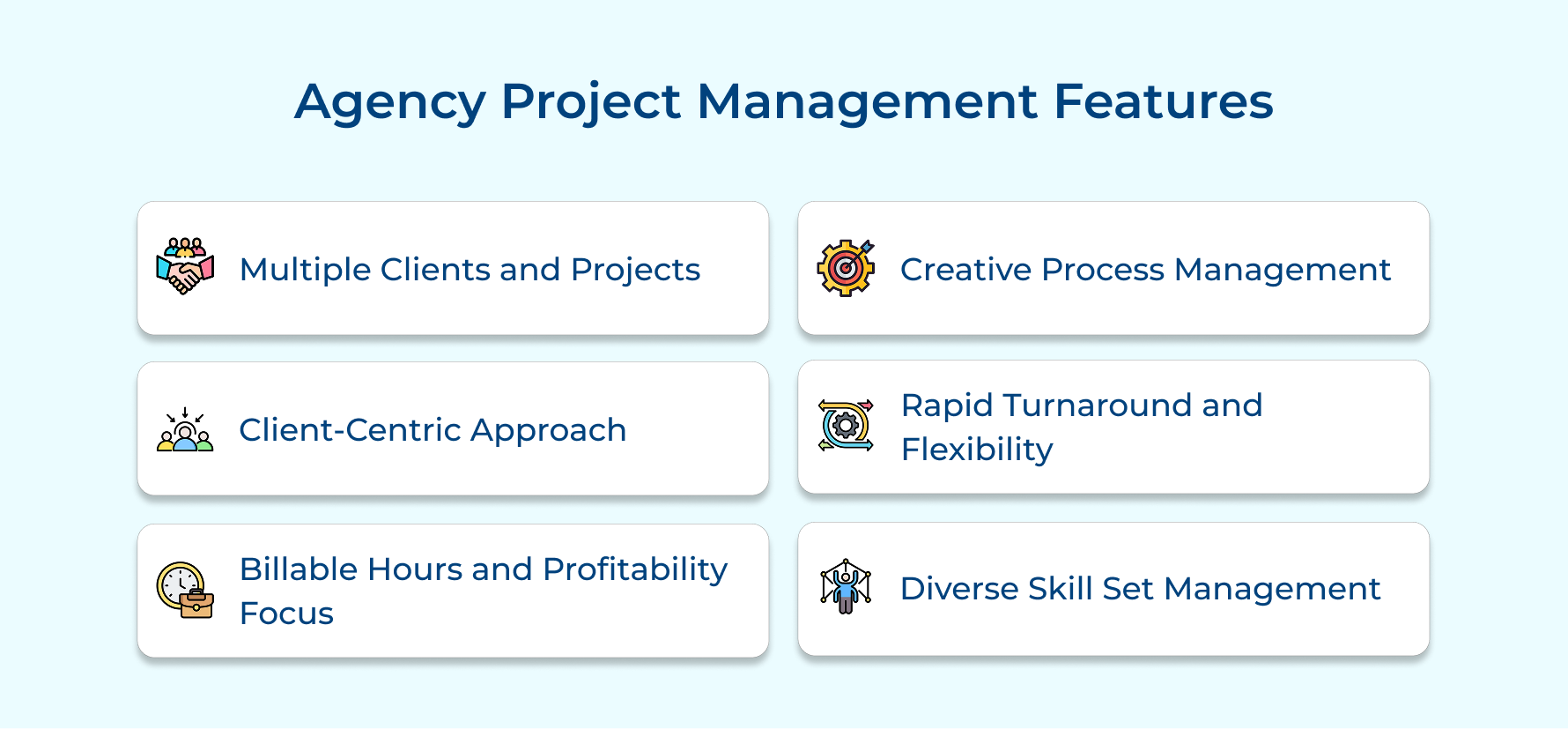 Agency Project Management Features

Multiple Clients and Projects

Client-Centric Approach

Billable Hours and Profitability Focus

Creative Process Management

Rapid Turnaround and Flexibility

Diverse Skill Set Management